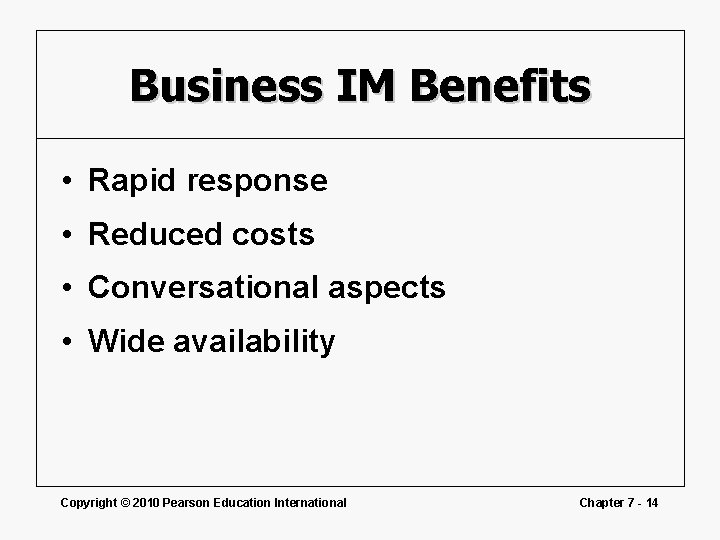 Business IM Benefits

• Rapid response
• Reduced costs
• Conversational aspects
• Wide availability

Copyright © 2010 Pearson Education International

Chapter 7 - 14